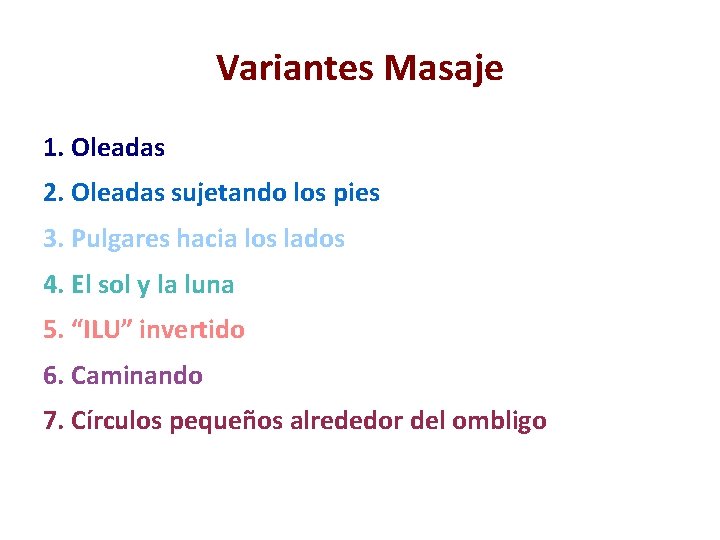 Variantes Masaje

1. Oleadas
2. Oleadas sujetando los pies
3. Pulgares hacia los lados
4. El sol y la luna
5. "ILU" invertido
6. Caminando
7. Círculos pequeños alrededor del ombligo